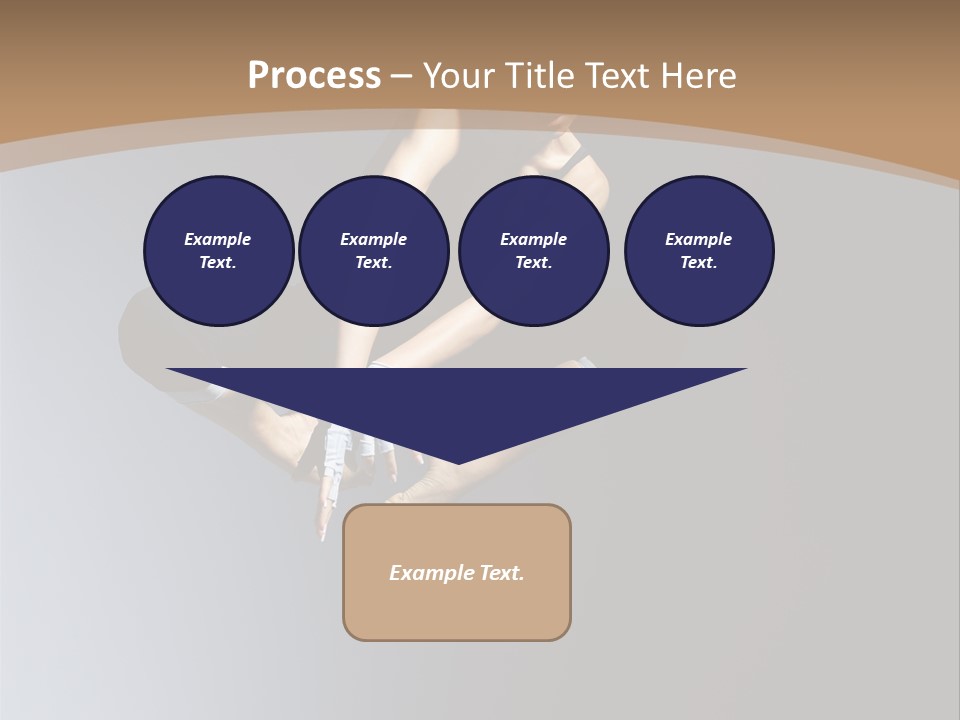 Process – Your Title Text Here

Example Text.

Example Text.

Example Text.

Example Text.

Example Text.